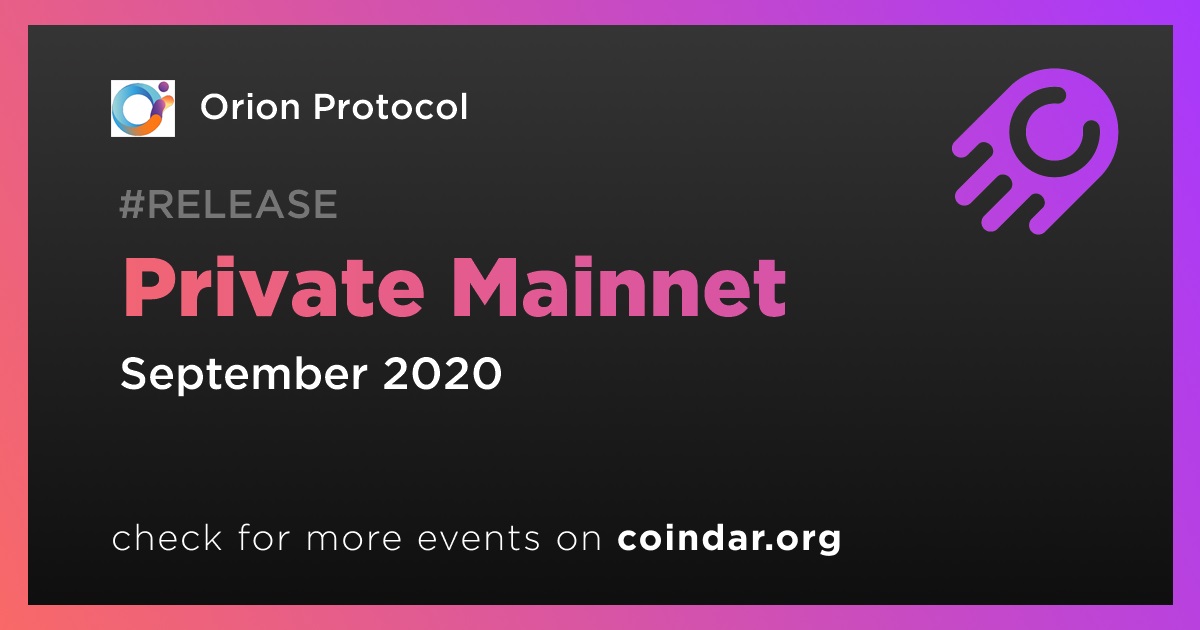 Orion Protocol

#RELEASE

Private Mainnet

September 2020

check for more events on coindar.org